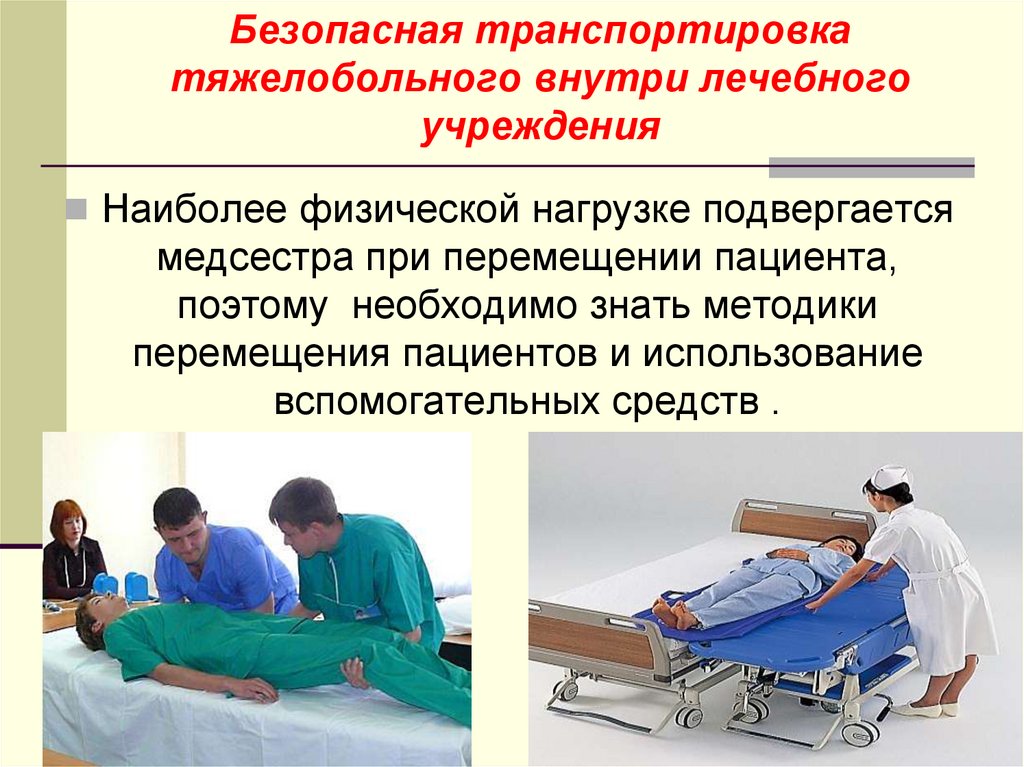 Безопасная транспортировка тяжелобольного внутри лечебного учреждения

Наиболее физической нагрузке подвергается медсестра при перемещении пациента, поэтому необходимо знать методики перемещения пациентов и использование вспомогательных средств .